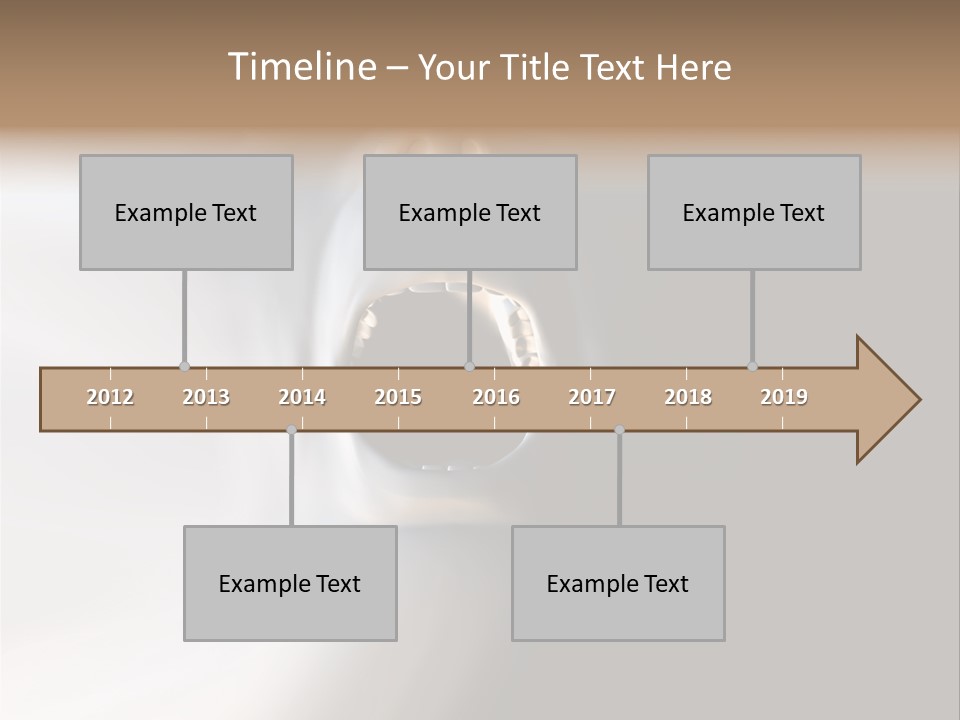 Timeline – Your Title Text Here

Example Text

Example Text

Example Text

2012 2013 2014 2015 2016 2017 2018 2019

Example Text

Example Text